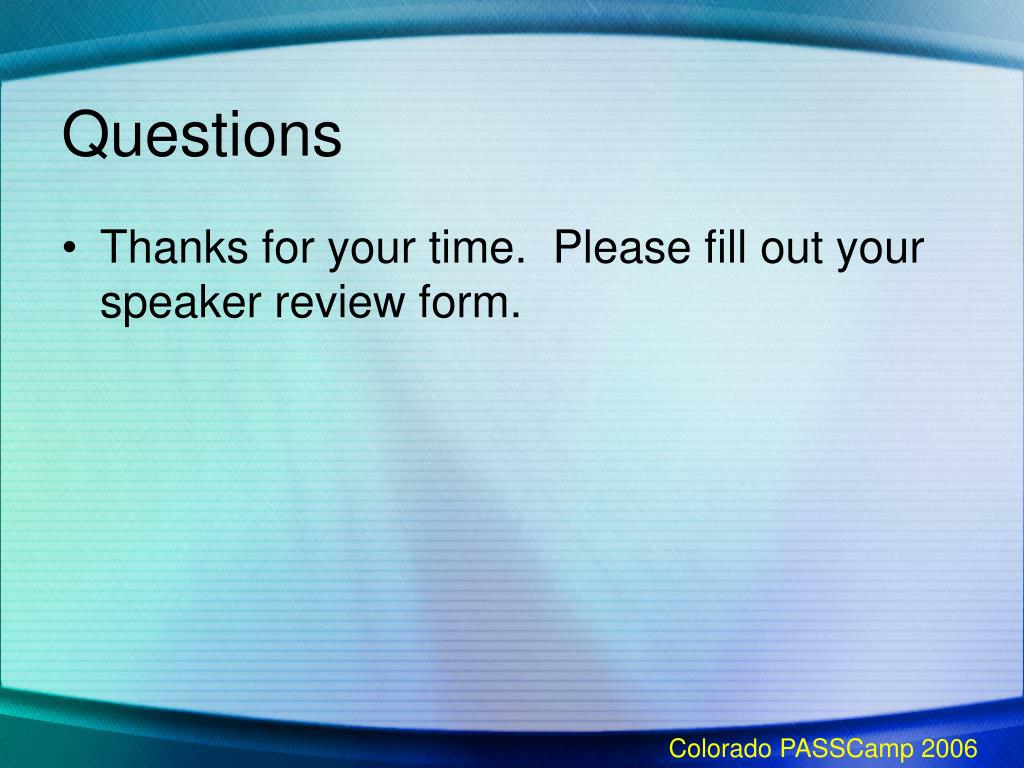 Questions

• Thanks for your time. Please fill out your speaker review form.

Colorado PASSCamp 2006